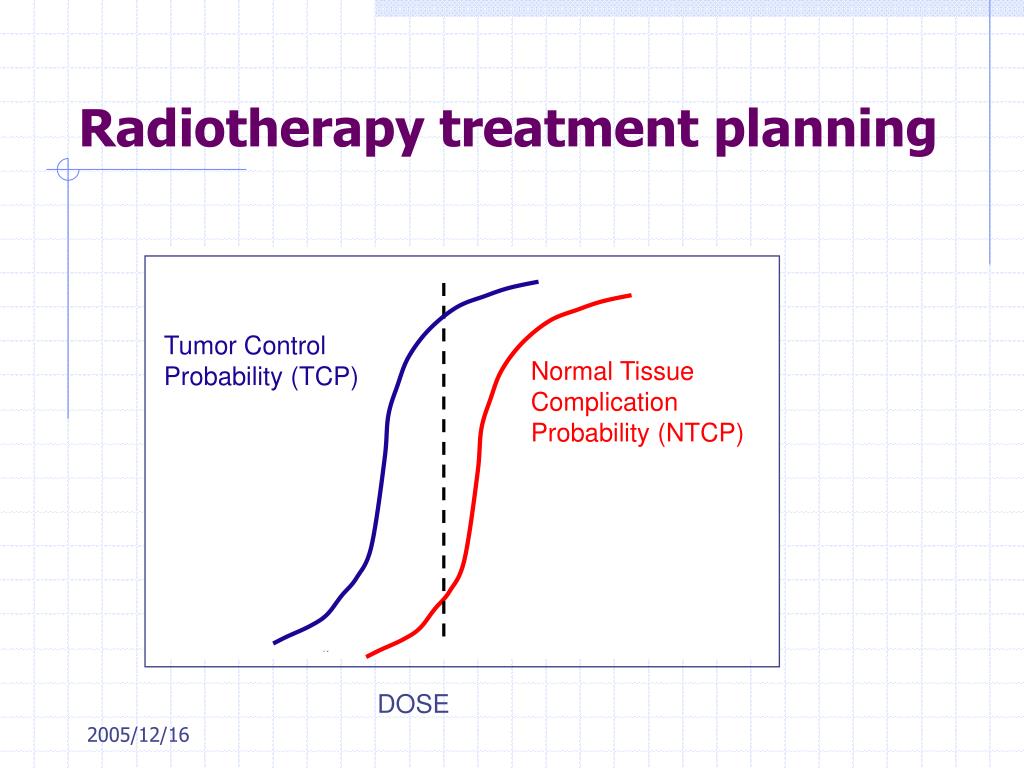 Radiotherapy treatment planning

Tumor Control Probability (TCP)

Normal Tissue Complication Probability (NTCP)

DOSE

2005/12/16